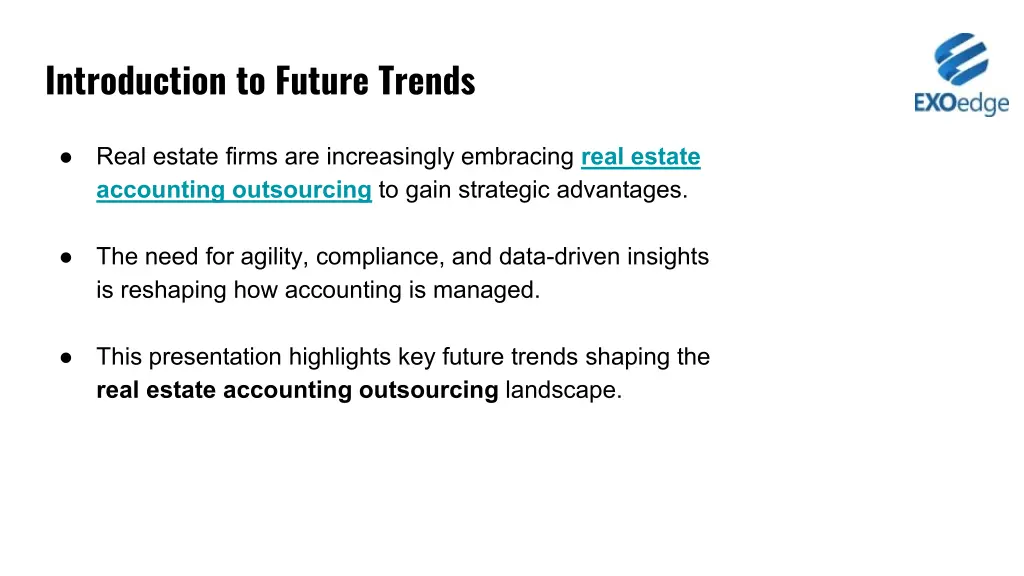 Introduction to Future Trends

EXOedge

● Real estate firms are increasingly embracing real estate accounting outsourcing to gain strategic advantages.

● The need for agility, compliance, and data-driven insights is reshaping how accounting is managed.

● This presentation highlights key future trends shaping the real estate accounting outsourcing landscape.